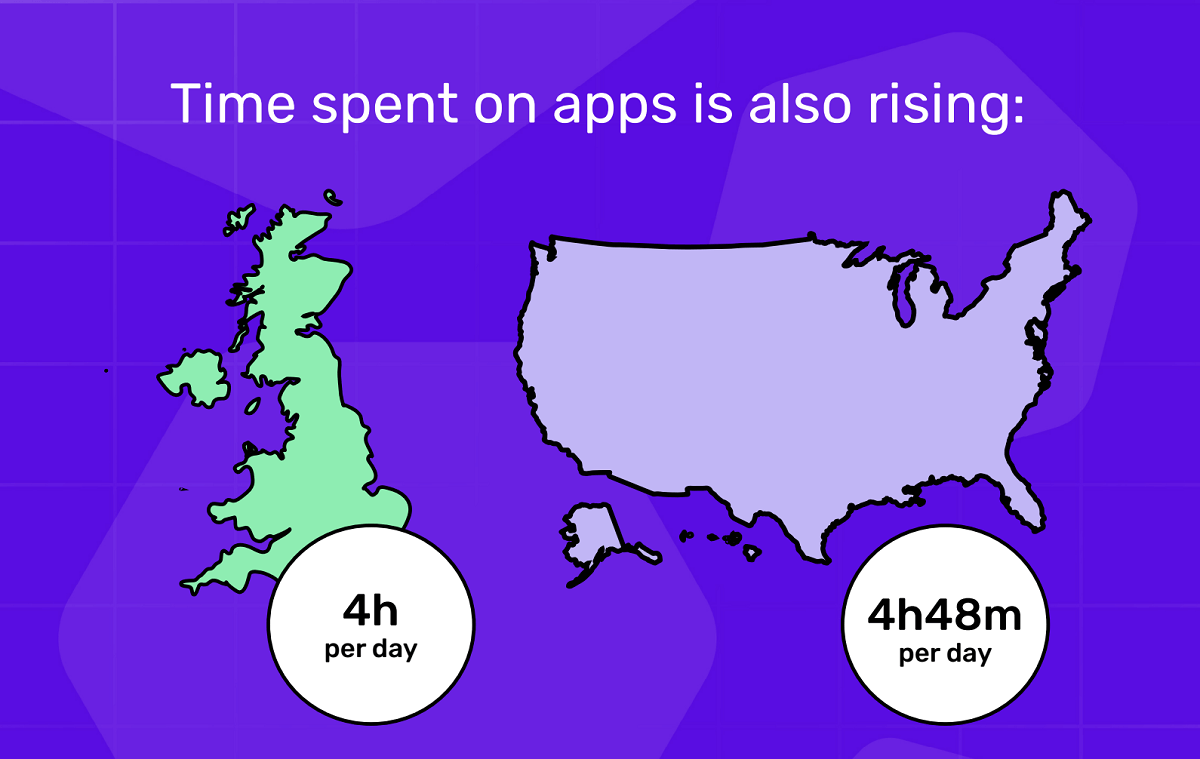 Time spent on apps is also rising:

4h
per day

4h48m
per day